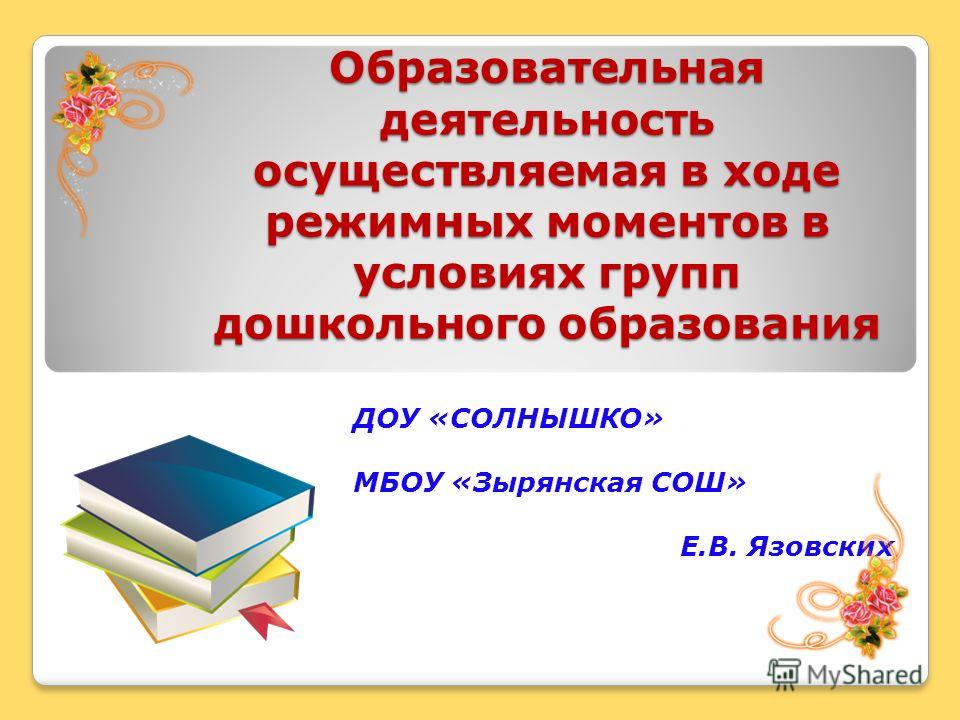 Образовательная деятельность осуществляемая в ходе режимных моментов в условиях групп дошкольного образования

ДОУ «СОЛНЫШКО»

МБОУ «Зырянская СОШ»

Е.В. Язовских

MyShared